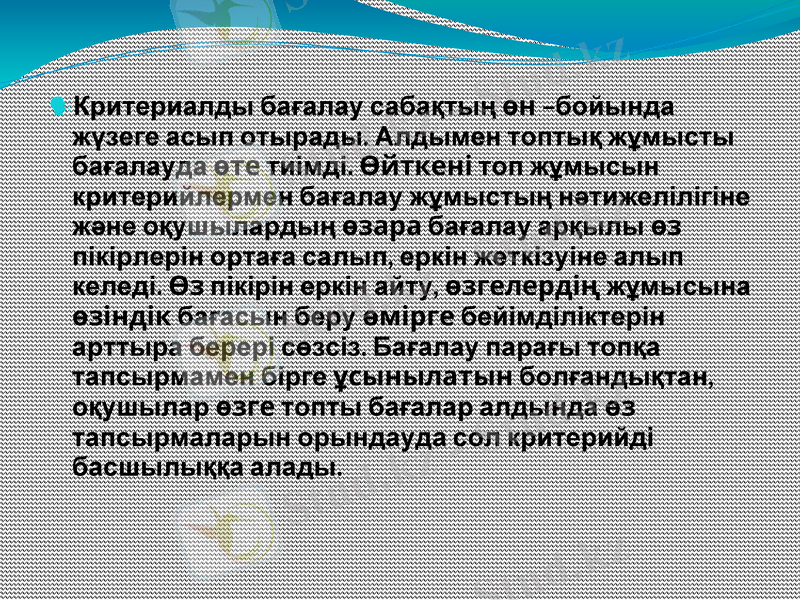 Критериалды бағалау сабақтың өн –бойында жүзеге асып отырады. Алдымен топтық жұмысты бағалауда өте тиімді. Өйткені топ жұмысын критерийлермен бағалау жұмыстың нәтижелілігіне және оқушылардың өзара бағалау арқылы өз пікірлерін ортаға салып, еркін жеткізуіне алып келеді. Өз пікірін еркін айту, өзгелердің жұмысына өзіндік бағасын беру өмірге бейімділіктерін арттыра берері сөзсіз. Бағалау парағы топқа тапсырмамен бірге ұсынылатын болғандықтан, оқушылар өзге топты бағалар алдында өз тапсырмаларын орындауда сол критерийді басшылыққа алады.